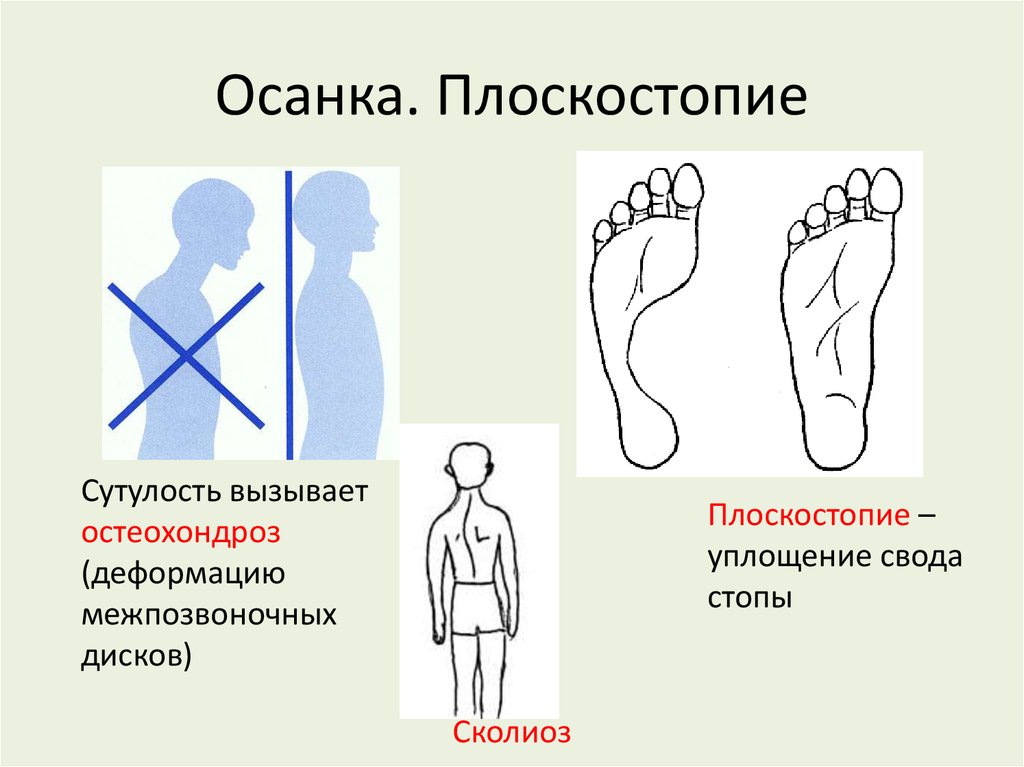 Осанка. Плоскостопие

Сутулость вызывает остеохондроз (деформацию межпозвоночных дисков)

Сколиоз

Плоскостопие – уплощение свода стопы